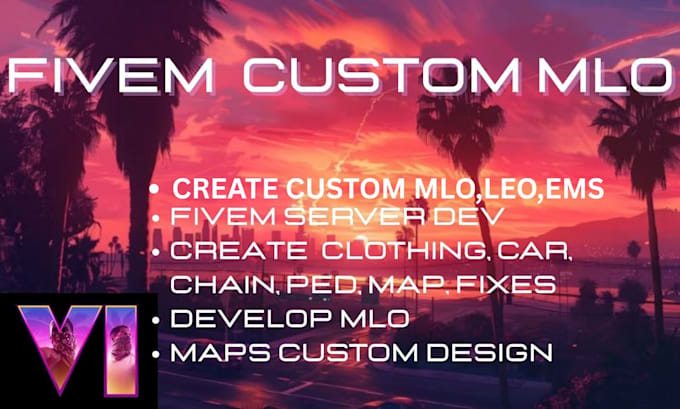 FIVEM CUSTOM MLO

• CREATE CUSTOM MLO,LEO,EMS
• FIVEM SERVER DEV
• CREATE CLOTHING, CAR, CHAIN, PED, MAP, FIXES
• DEVELOP MLO
• MAPS CUSTOM DESIGN

VI